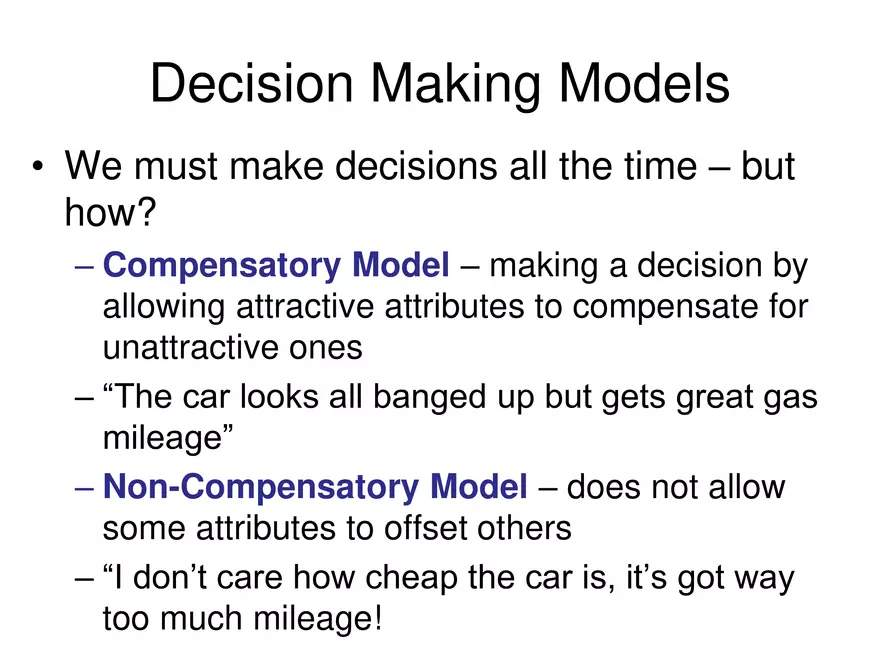 Decision Making Models

• We must make decisions all the time – but how?

– Compensatory Model – making a decision by allowing attractive attributes to compensate for unattractive ones

– “The car looks all banged up but gets great gas mileage”

– Non-Compensatory Model – does not allow some attributes to offset others

– “I don’t care how cheap the car is, it’s got way too much mileage!